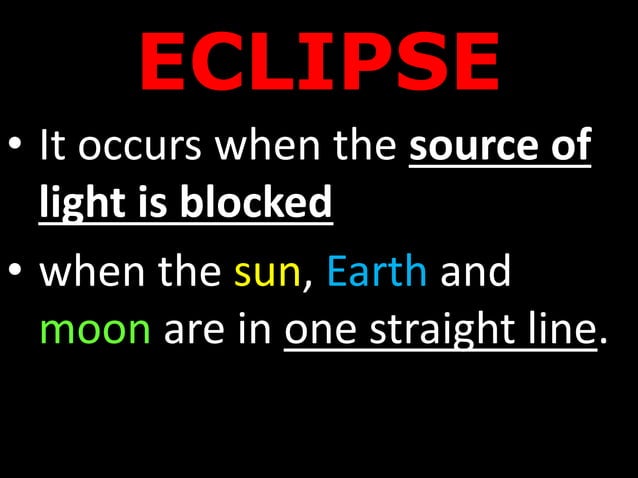 ECLIPSE

• It occurs when the source of light is blocked

• when the sun, Earth and moon are in one straight line.